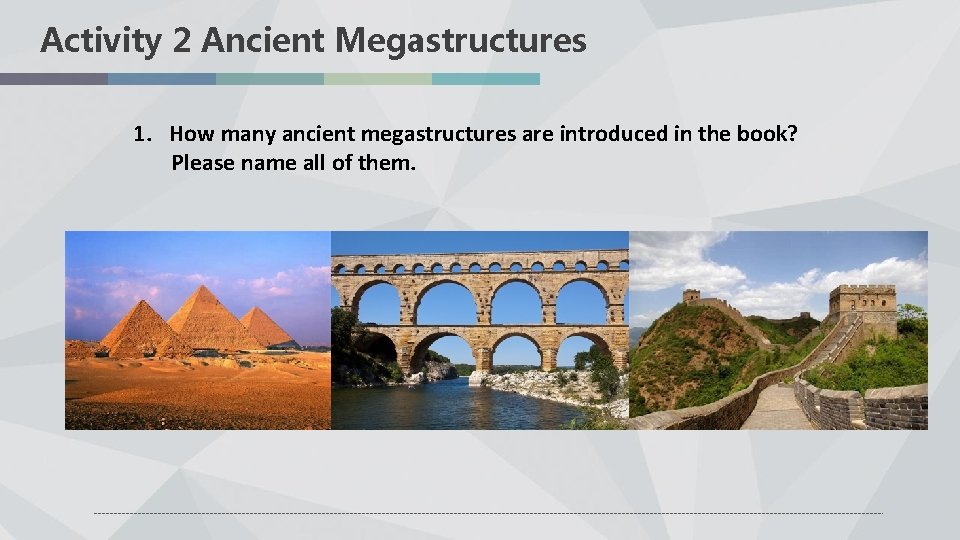 Activity 2 Ancient Megastructures

1. How many ancient megastructures are introduced in the book? Please name all of them.